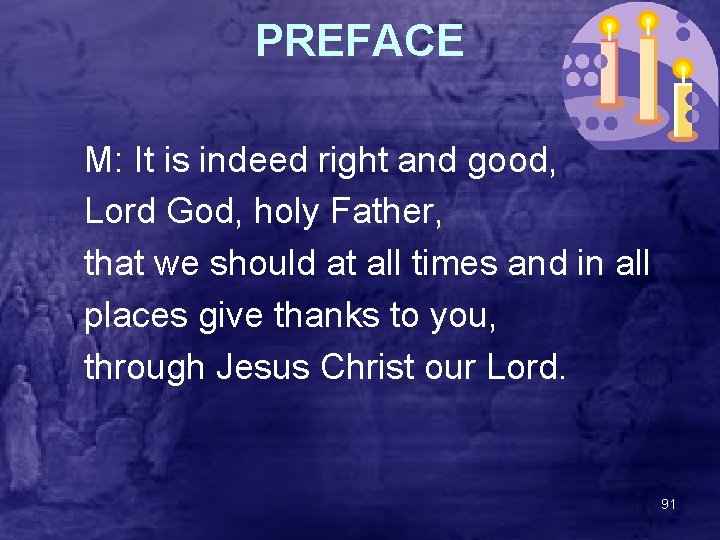 PREFACE

M: It is indeed right and good,
Lord God, holy Father,
that we should at all times and in all places give thanks to you,
through Jesus Christ our Lord.

91